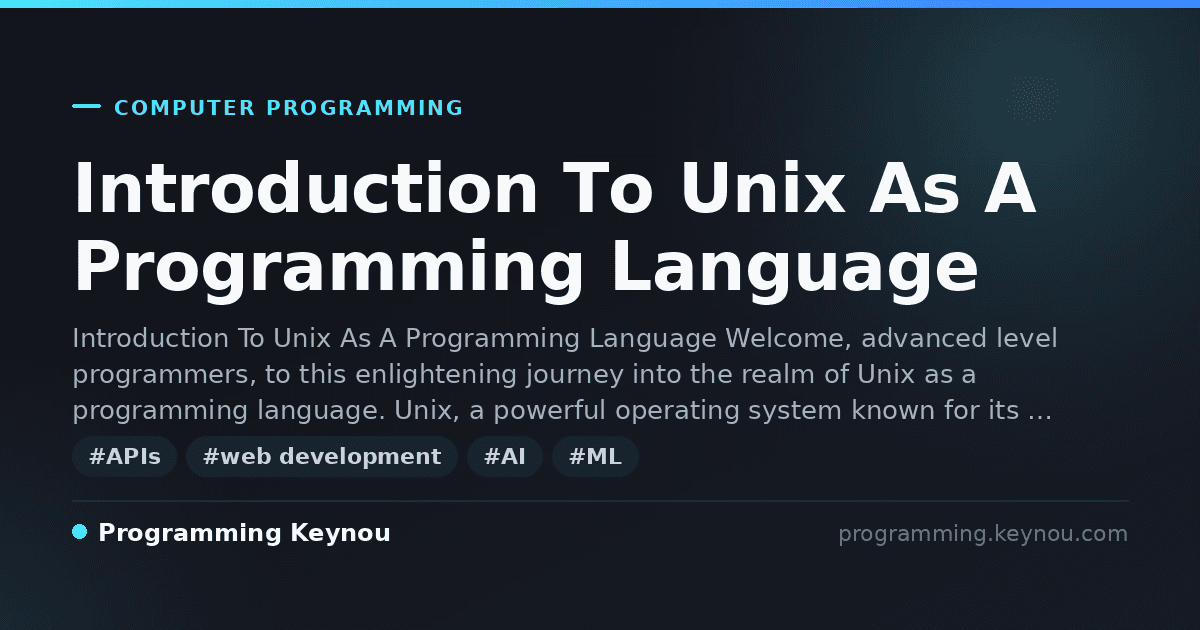 COMPUTER PROGRAMMING

Introduction To Unix As A Programming Language

Introduction To Unix As A Programming Language Welcome, advanced level programmers, to this enlightening journey into the realm of Unix as a programming language. Unix, a powerful operating system known for its ...

#APIs #web development #AI #ML

Programming Keynou

programming.keynou.com